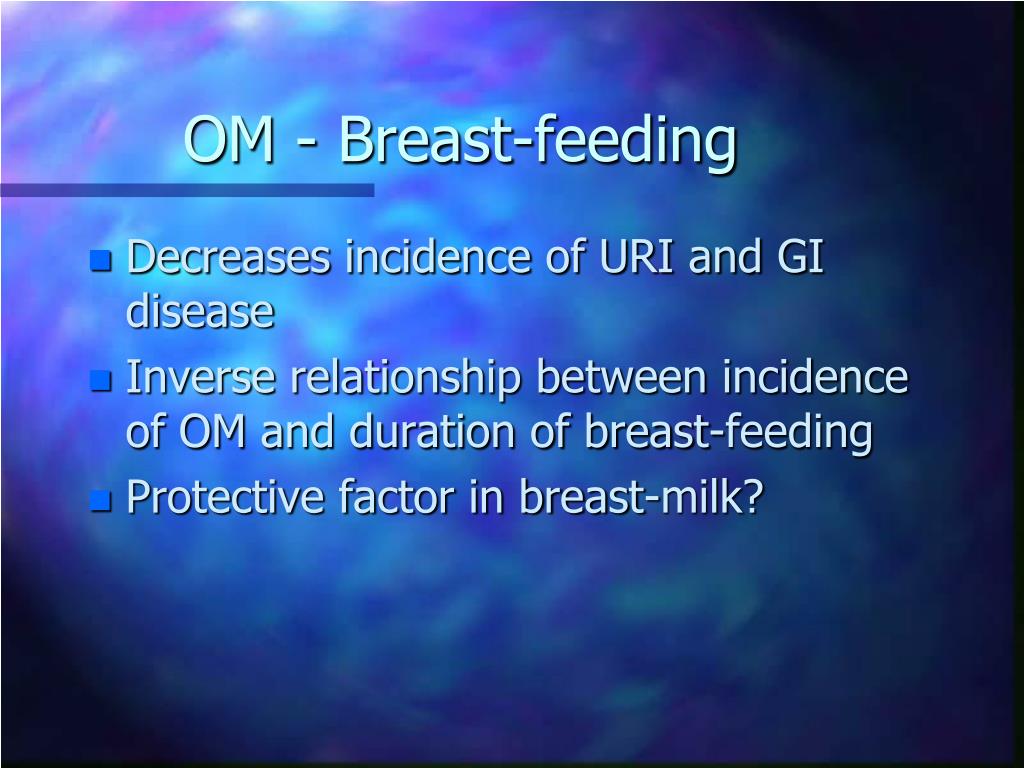 OM - Breast-feeding

- Decreases incidence of URI and GI disease
- Inverse relationship between incidence of OM and duration of breast-feeding
- Protective factor in breast-milk?